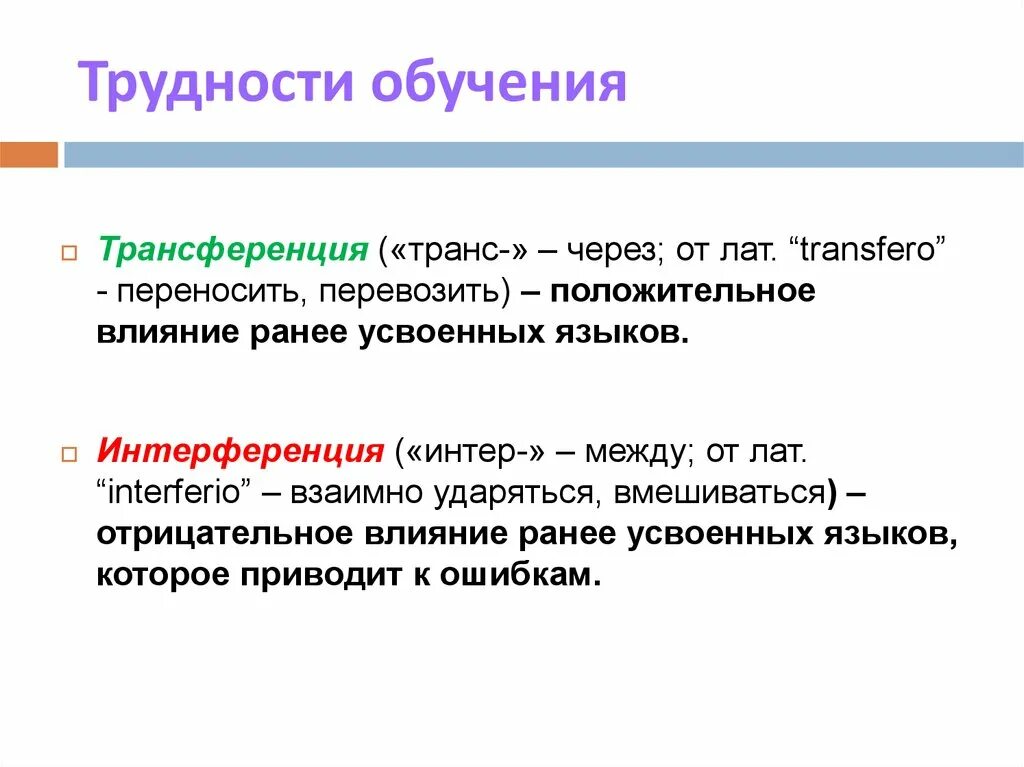 Трудности обучения

Трансференция («транс-» – через; от лат. “transfero” - переносить, перевозить) – положительное влияние ранее усвоенных языков.

Интерференция («интер-» – между; от лат. “interferio” – взаимно ударяться, вмешиваться) – отрицательное влияние ранее усвоенных языков, которое приводит к ошибкам.